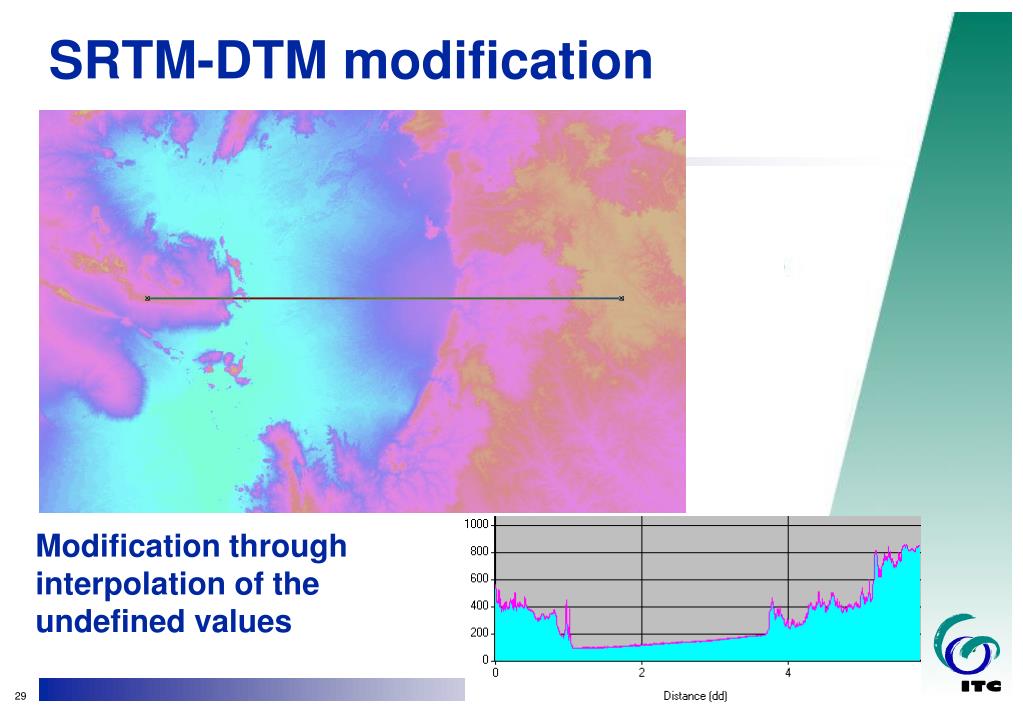 SRTM-DTM modification

Modification through interpolation of the undefined values

1000
800
600
400
200
0
0
2
4
Distance (dd)

29

ITC